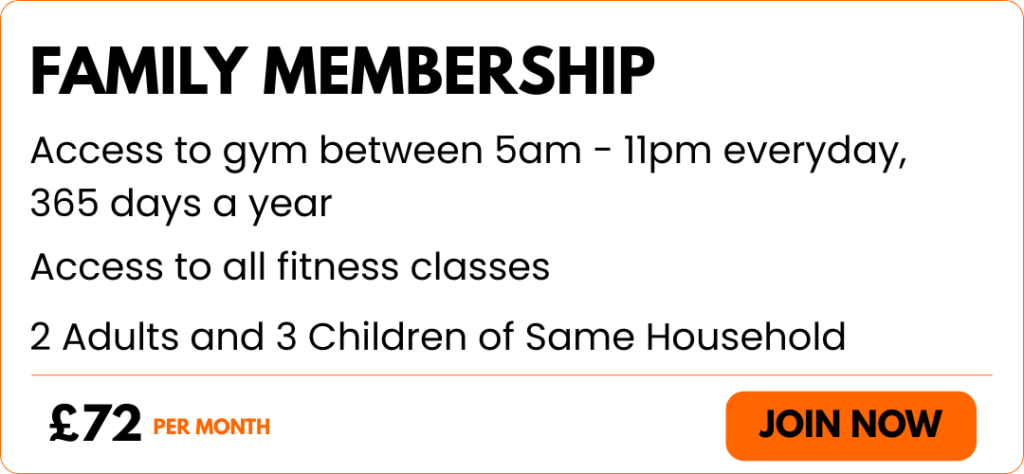 FAMILY MEMBERSHIP

Access to gym between 5am - 11pm everyday, 365 days a year

Access to all fitness classes

2 Adults and 3 Children of Same Household

£72 PER MONTH

JOIN NOW